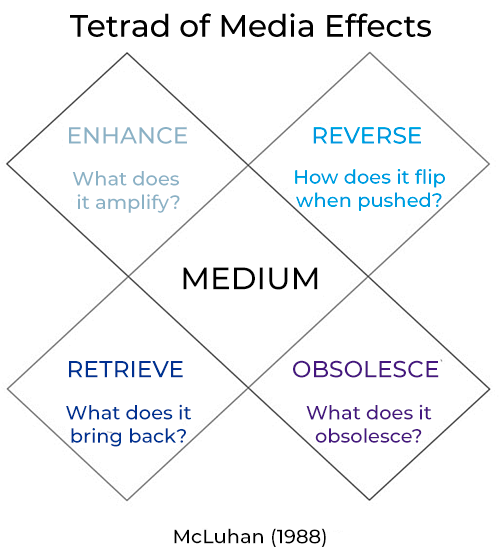 Tetrad of Media Effects

ENHANCE

What does it amplify?

REVERSE

How does it flip when pushed?

MEDIUM

RETRIEVE

What does it bring back?

OBSOLESCE

What does it obsolesce?

McLuhan (1988)